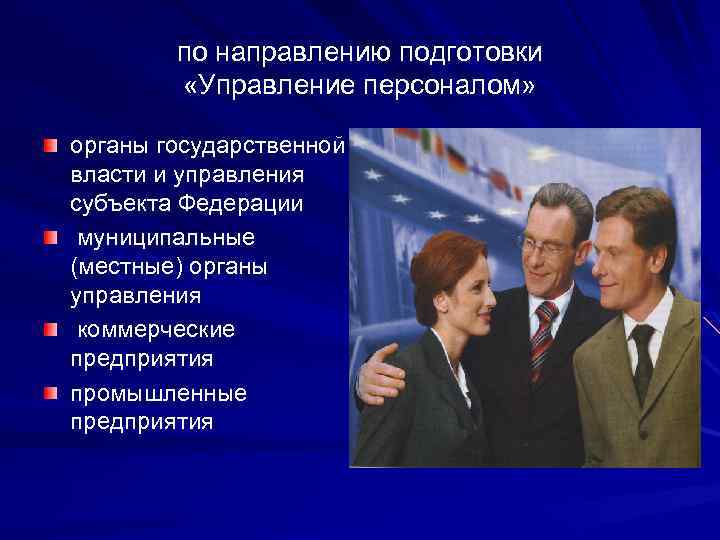 по направлению подготовки «Управление персоналом»

органы государственной власти и управления субъекта Федерации

муниципальные (местные) органы управления

коммерческие предприятия

промышленные предприятия